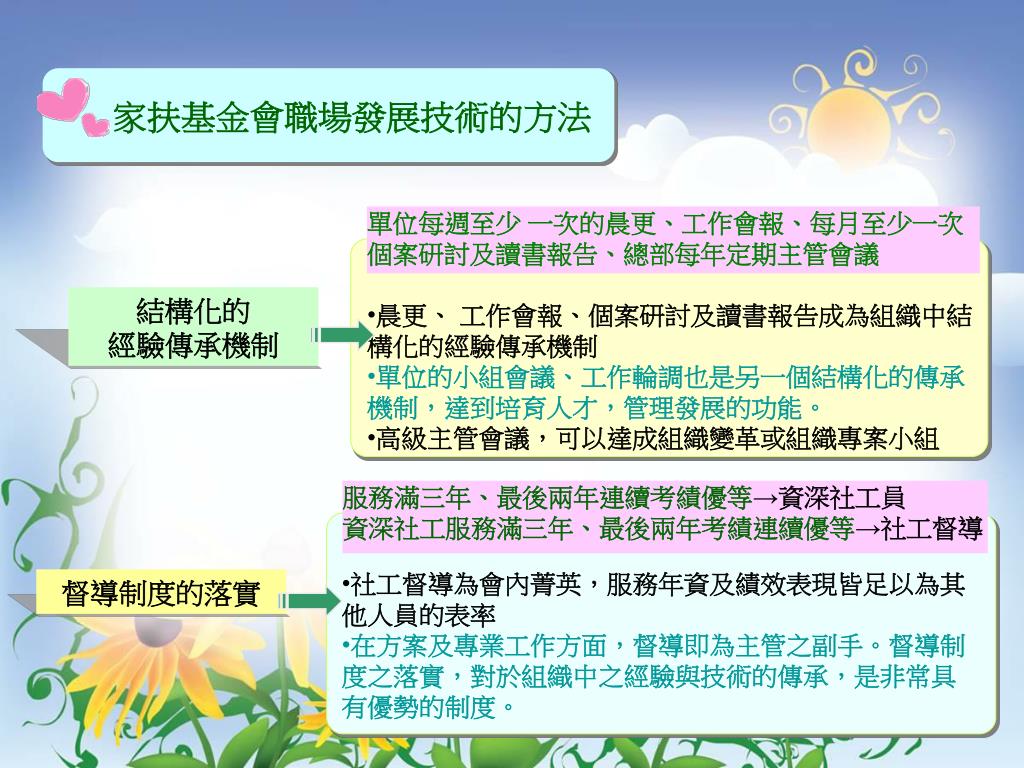 家扶基金會職場發展技術的方法

結構化的
經驗傳承機制

單位每週至少 一次的晨更、工作會報、每月至少一次個案研討及讀書報告、總部每年定期主管會議

•晨更、 工作會報、個案研討及讀書報告成為組織中結構化的經驗傳承機制
•單位的小組會議、工作輪調也是另一個結構化的傳承機制，達到培育人才，管理發展的功能。
•高級主管會議，可以達成組織變革或組織專案小組

督導制度的落實

服務滿三年、最後兩年連續考績優等→資深社工員
資深社工服務滿三年、最後兩年考績連續優等→社工督導

•社工督導為會內菁英，服務年資及績效表現皆足以為其他人員的表率
•在方案及專業工作方面，督導即為主管之副手。督導制度之落實，對於組織中之經驗與技術的傳承，是非常具有優勢的制度。